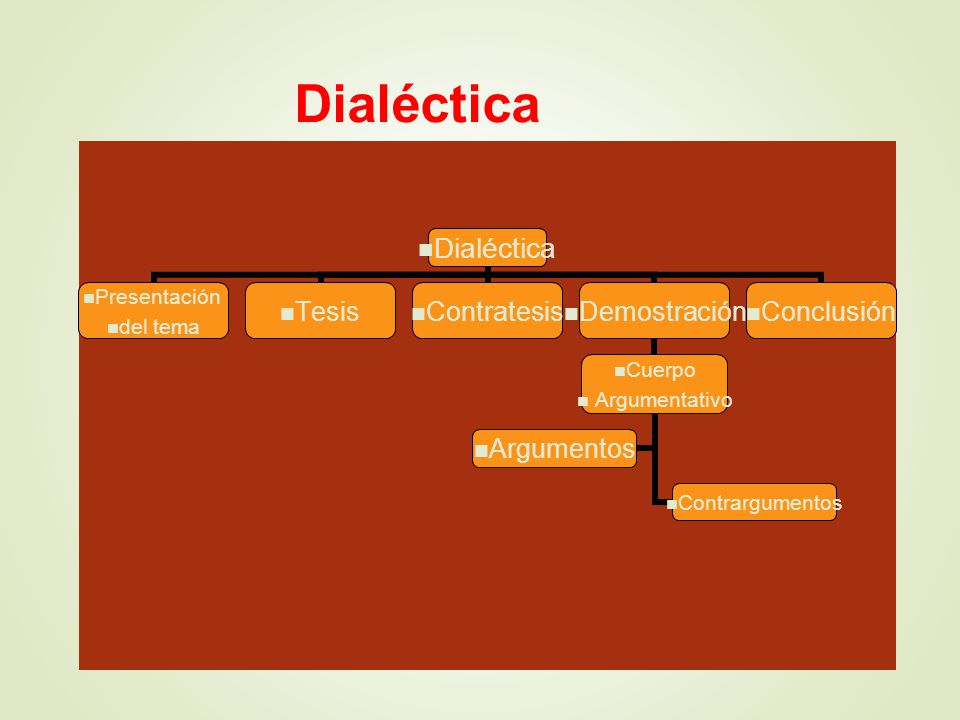 Dialéctica

Dialéctica

Presentación
del tema

Tesis

Contratesis

Demostración

Conclusión

Cuerpo
Argumentativo

Argumentos

Contrargumentos